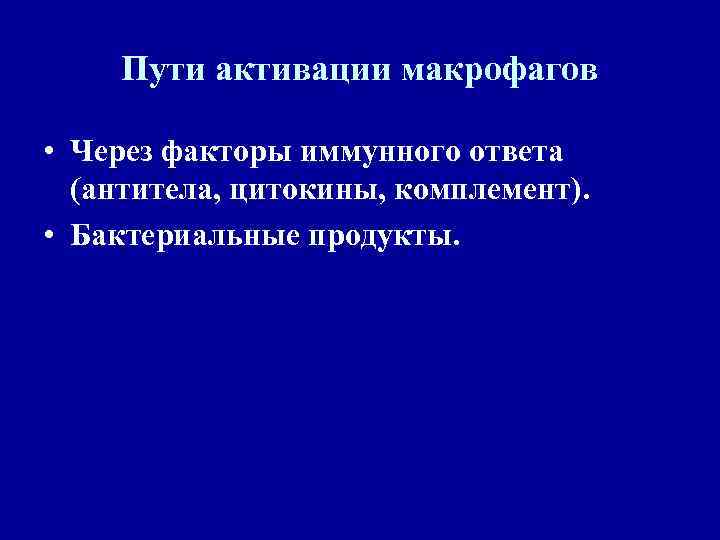 Пути активации макрофагов

• Через факторы иммунного ответа (антитела, цитокины, комплемент).
• Бактериальные продукты.